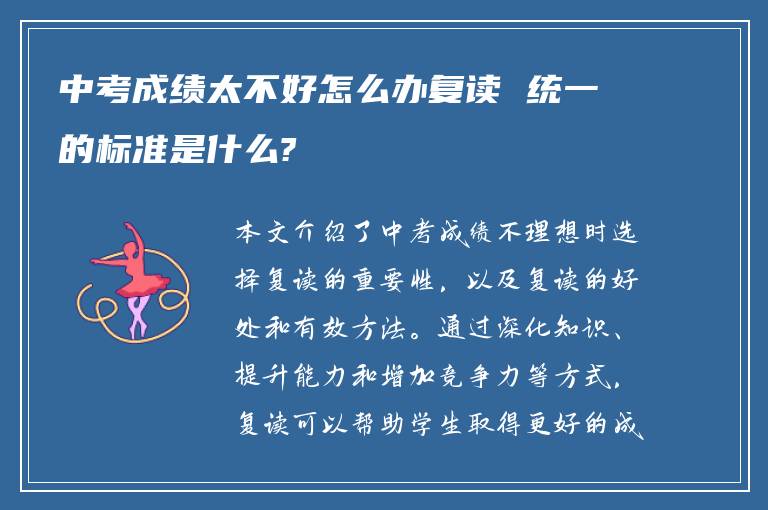 中考成绩太不好怎么办复读 统一的标准是什么?

本文介绍了中考成绩不理想时选择复读的重要性，以及复读的好处和有效方法。通过深化知识、提升能力和增加竞争力等方式，复读可以帮助学生取得更好的成